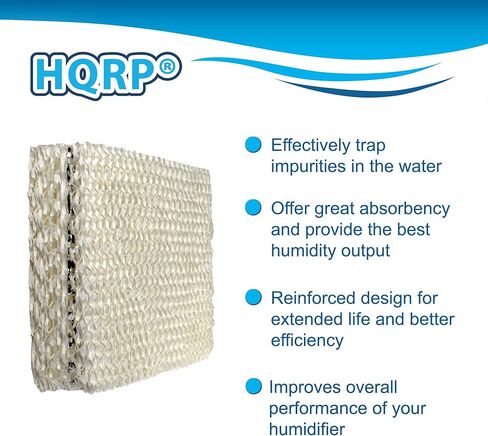 HQRP®

Effectively trap impurities in the water

Offer great absorbency and provide the best humidity output

Reinforced design for extended life and better efficiency

Improves overall performance of your humidifier